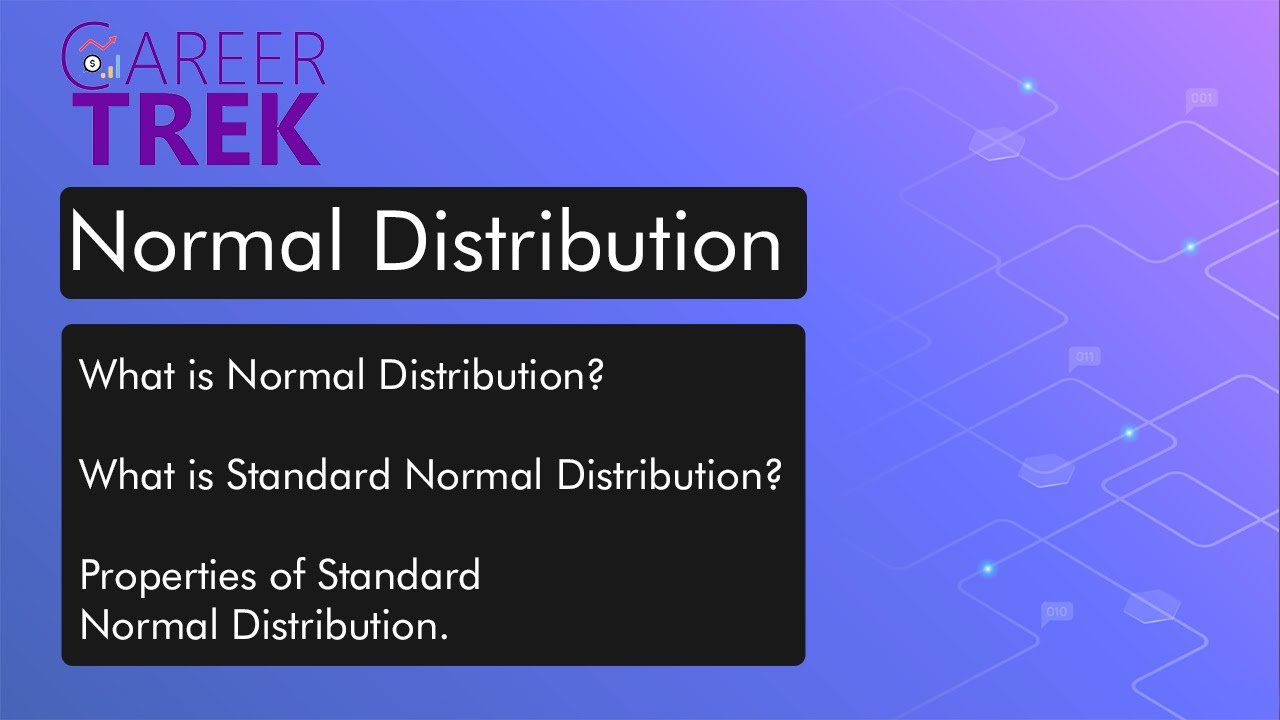 CAREER
TREK

Normal Distribution

What is Normal Distribution?

What is Standard Normal Distribution?

Properties of Standard Normal Distribution.

001

011

010